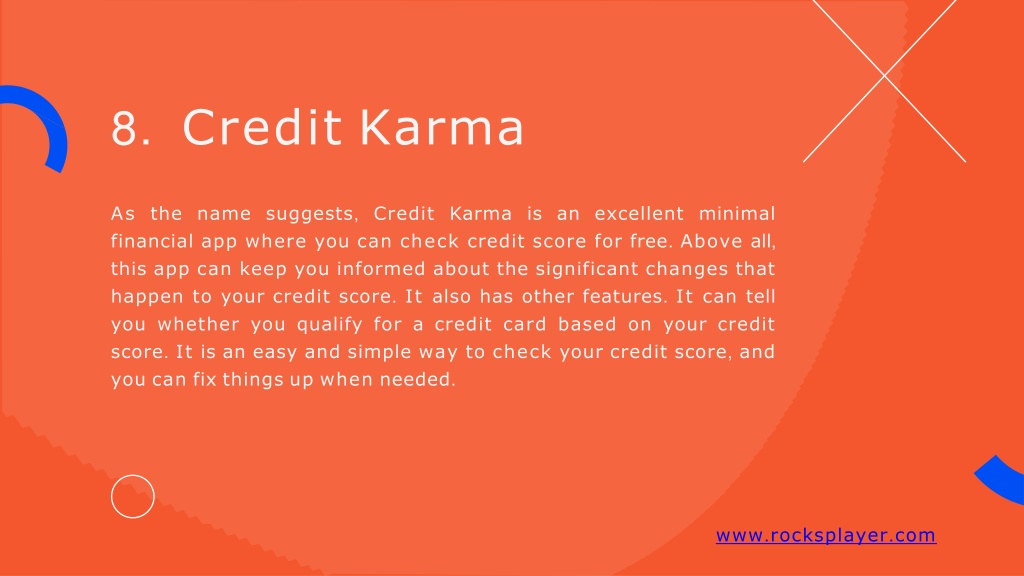 8. Credit Karma

As the name suggests, Credit Karma is an excellent minimal financial app where you can check credit score for free. Above all, this app can keep you informed about the significant changes that happen to your credit score. It also has other features. It can tell you whether you qualify for a credit card based on your credit score. It is an easy and simple way to check your credit score, and you can fix things up when needed.

www.rocksplayer.com